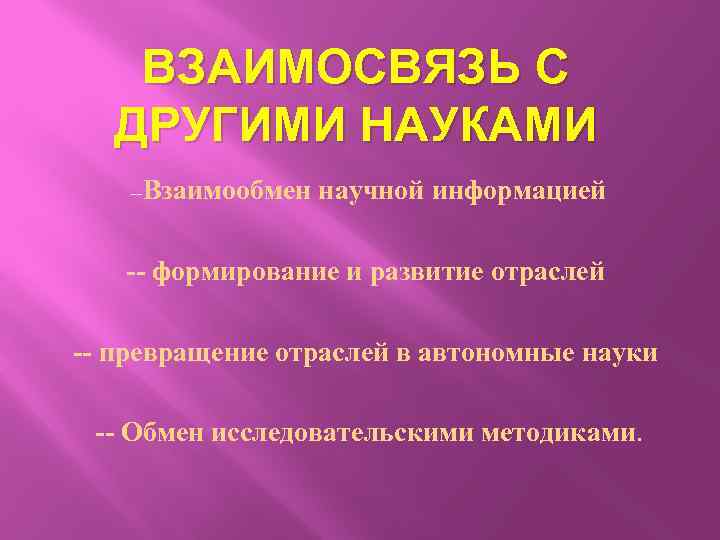 ВЗАИМОСВЯЗЬ С ДРУГИМИ НАУКАМИ

--Взаимообмен научной информацией

-- формирование и развитие отраслей

-- превращение отраслей в автономные науки

-- Обмен исследовательскими методиками.